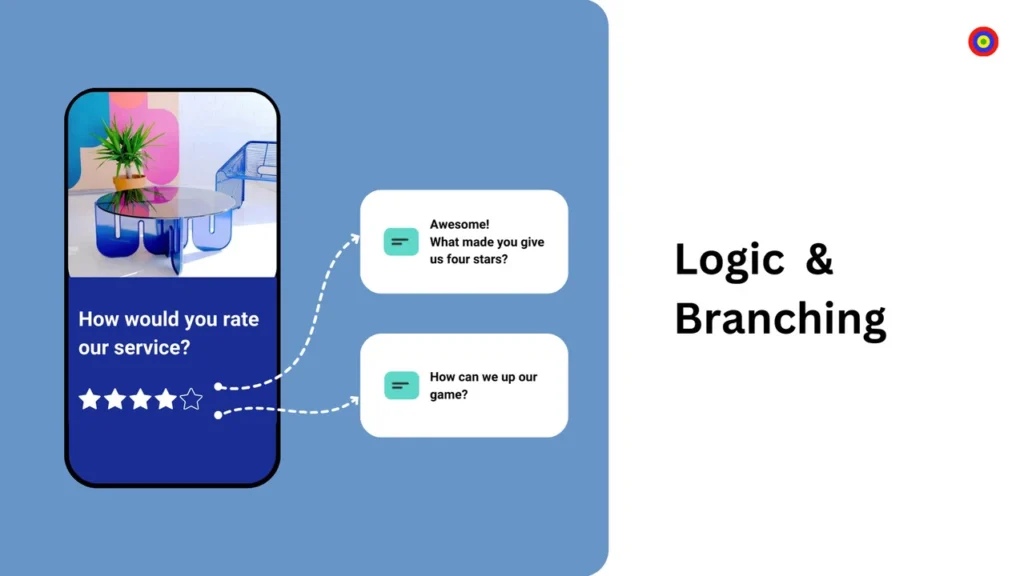 How would you rate our service?

Awesome!
What made you give us four stars?

How can we up our game?

Logic & Branching